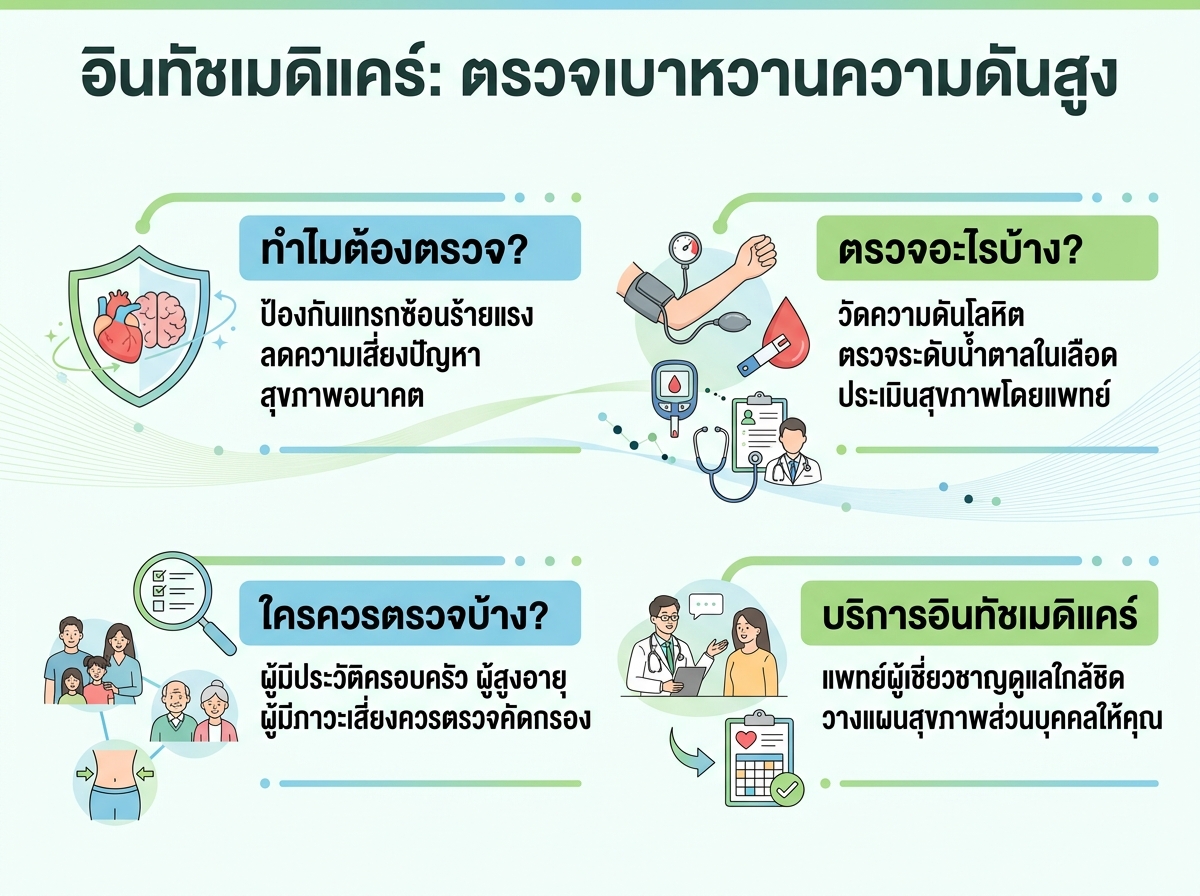 อินทัชเมดิแคร์: ตรวจเบาหวานความดันสูง

ทำไมต้องตรวจ?

ป้องกันแทรกซ้อนร้ายแรง
ลดความเสี่ยงปัญหา
สุขภาพอนาคต

ตรวจอะไรบ้าง?

วัดความดันโลหิต
ตรวจระดับน้ำตาลในเลือด
ประเมินสุขภาพโดยแพทย์

ใครควรตรวจบ้าง?

ผู้มีประวัติครอบครัว ผู้สูงอายุ
ผู้มีภาวะเสี่ยงควรตรวจคัดกรอง

บริการอินทัชเมดิแคร์

แพทย์ผู้เชี่ยวชาญดูแลใกล้ชิด
วางแผนสุขภาพส่วนบุคคลให้คุณ